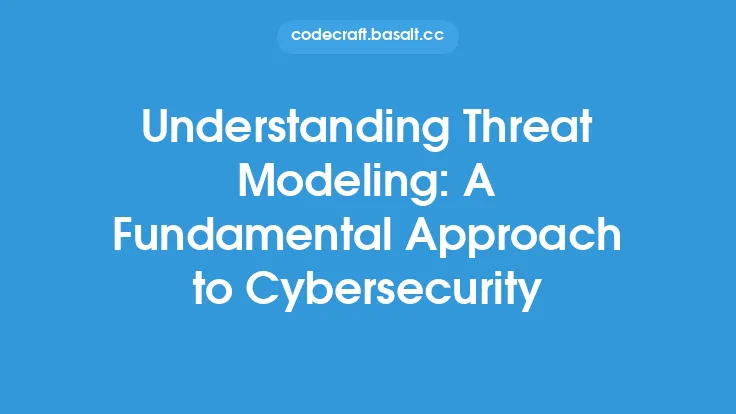 codecraft.basalt.cc

Understanding Threat Modeling: A Fundamental Approach to Cybersecurity